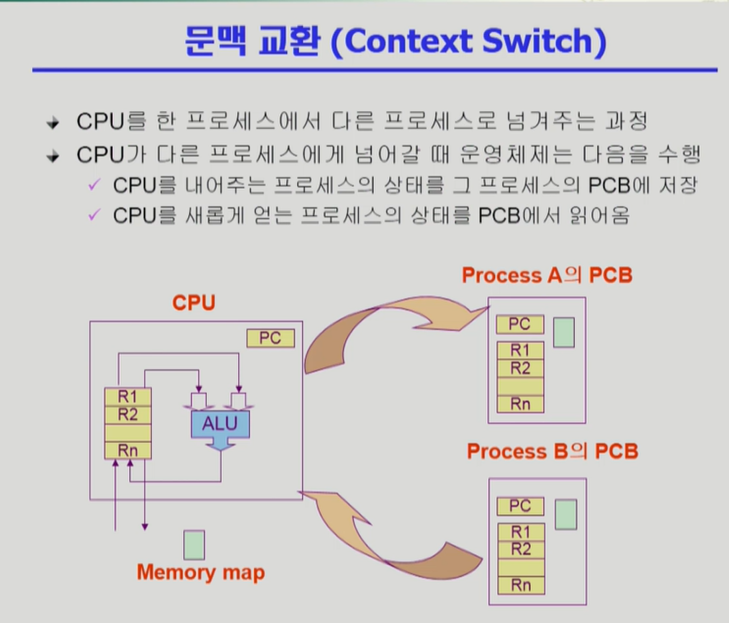 문맥 교환 (Context Switch)

CPU를 한 프로세스에서 다른 프로세스로 넘겨주는 과정

CPU가 다른 프로세스에게 넘어갈 때 운영체제는 다음을 수행

✓ CPU를 내어주는 프로세스의 상태를 그 프로세스의 PCB에 저장

✓ CPU를 새롭게 얻는 프로세스의 상태를 PCB에서 읽어옴

CPU

PC

R1
R2
Rn

ALU

Memory map

Process A의 PCB

PC
R1
R2
Rn

Process B의 PCB

PC
R1
R2
Rn